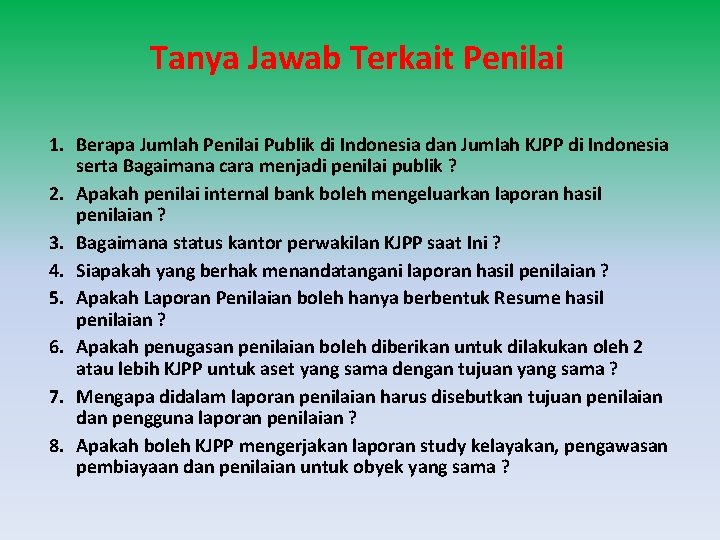 Tanya Jawab Terkait Penilai

1. Berapa Jumlah Penilai Publik di Indonesia dan Jumlah KJPP di Indonesia serta Bagaimana cara menjadi penilai publik ?
2. Apakah penilai internal bank boleh mengeluarkan laporan hasil penilaian ?
3. Bagaimana status kantor perwakilan KJPP saat Ini ?
4. Siapakah yang berhak menandatangani laporan hasil penilaian ?
5. Apakah Laporan Penilaian boleh hanya berbentuk Resume hasil penilaian ?
6. Apakah penugasan penilaian boleh diberikan untuk dilakukan oleh 2 atau lebih KJPP untuk aset yang sama dengan tujuan yang sama ?
7. Mengapa didalam laporan penilaian harus disebutkan tujuan penilaian dan pengguna laporan penilaian ?
8. Apakah boleh KJPP mengerjakan laporan study kelayakan, pengawasan pembiayaan dan penilaian untuk obyek yang sama ?